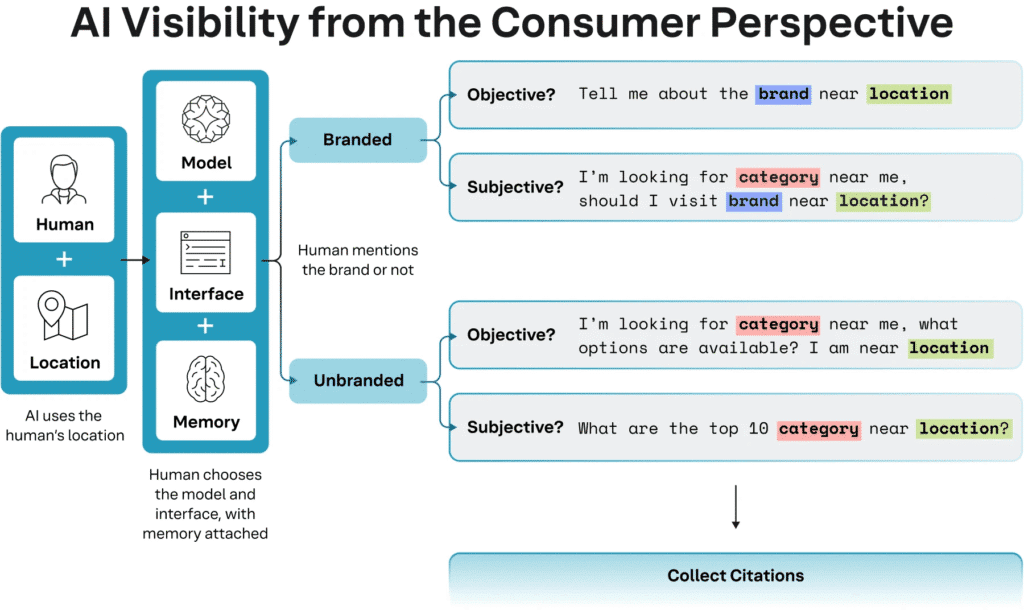 AI Visibility from the Consumer Perspective

Human
+
Location

AI uses the human's location

Model
+
Interface
+
Memory

Human chooses the model and interface, with memory attached

Human mentions the brand or not

Branded

Objective? Tell me about the brand near location

Subjective? I'm looking for category near me, should I visit brand near location?

Unbranded

Objective? I'm looking for category near me, what options are available? I am near location

Subjective? What are the top 10 category near location?

Collect Citations